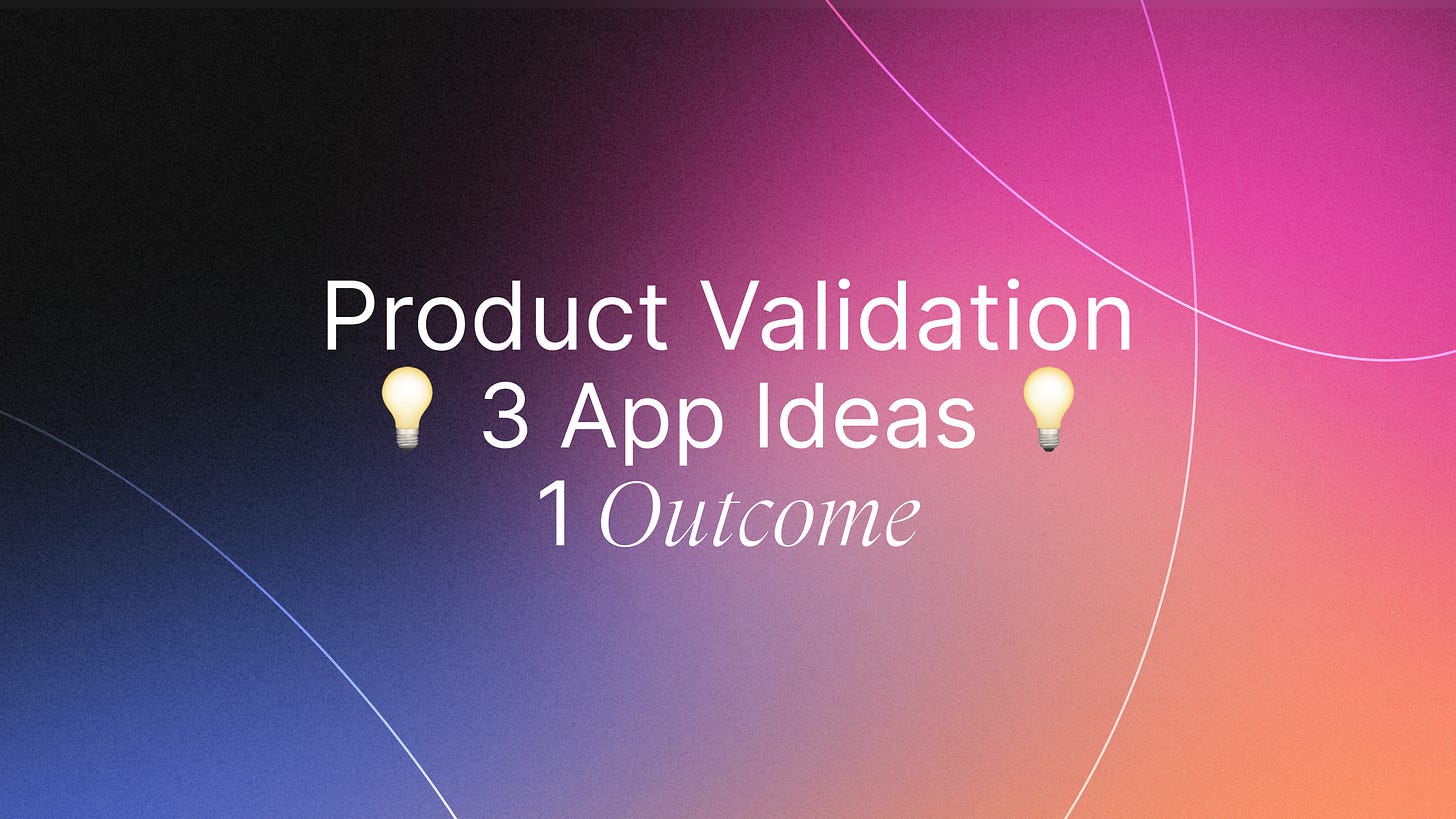 Product Validation
💡 3 App Ideas 💡
1 Outcome